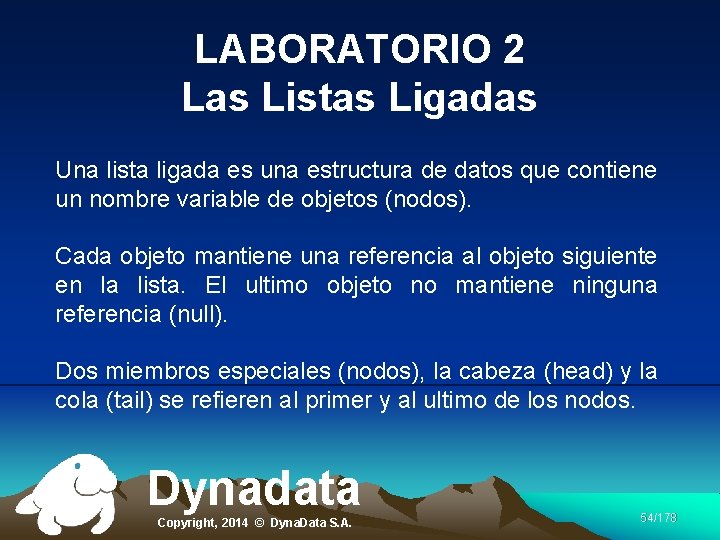 LABORATORIO 2
Las Listas Ligadas

Una lista ligada es una estructura de datos que contiene un nombre variable de objetos (nodos).

Cada objeto mantiene una referencia al objeto siguiente en la lista. El ultimo objeto no mantiene ninguna referencia (null).

Dos miembros especiales (nodos), la cabeza (head) y la cola (tail) se refieren al primer y al ultimo de los nodos.

Dynadata
Copyright, 2014 © DynaData S.A.

54/178